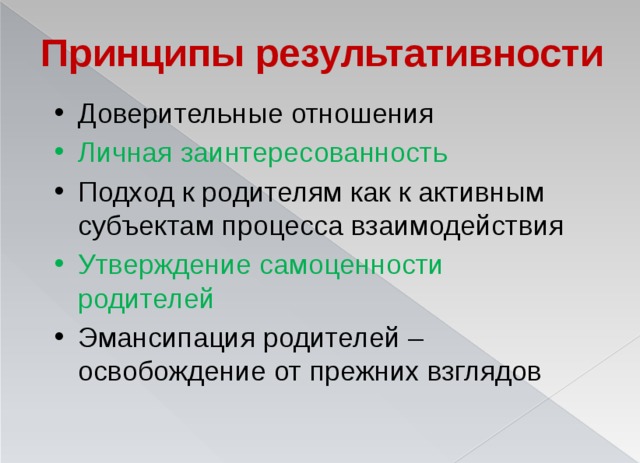 Принципы результативности

• Доверительные отношения
• Личная заинтересованность
• Подход к родителям как к активным субъектам процесса взаимодействия
• Утверждение самоценности родителей
• Эмансипация родителей – освобождение от прежних взглядов